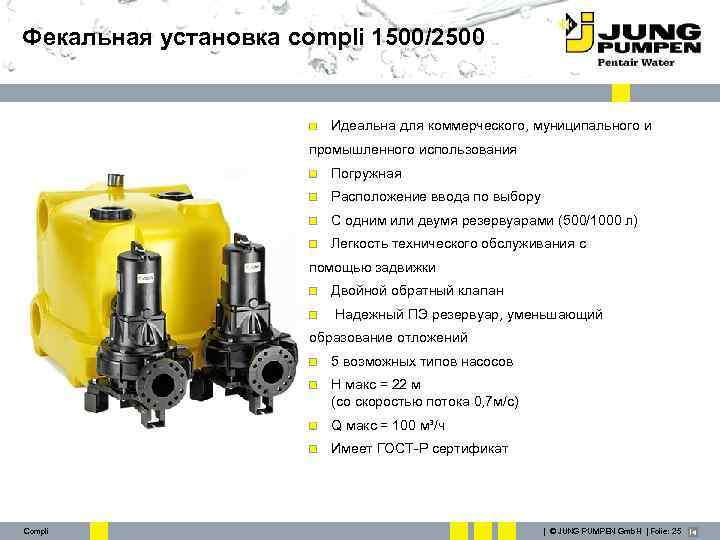 Фекальная установка compli 1500/2500

JUNG PUMPEN
Pentair Water

Идеальна для коммерческого, муниципального и промышленного использования
Погружная
Расположение ввода по выбору
С одним или двумя резервуарами (500/1000 л)
Легкость технического обслуживания с помощью задвижки
Двойной обратный клапан
Надежный ПЭ резервуар, уменьшающий образование отложений
5 возможных типов насосов
H макс = 22 м
(со скоростью потока 0,7м/с)
Q макс = 100 м³/ч
Имеет ГОСТ-Р сертификат

Compli
| © JUNG PUMPEN GmbH | Folie: 25